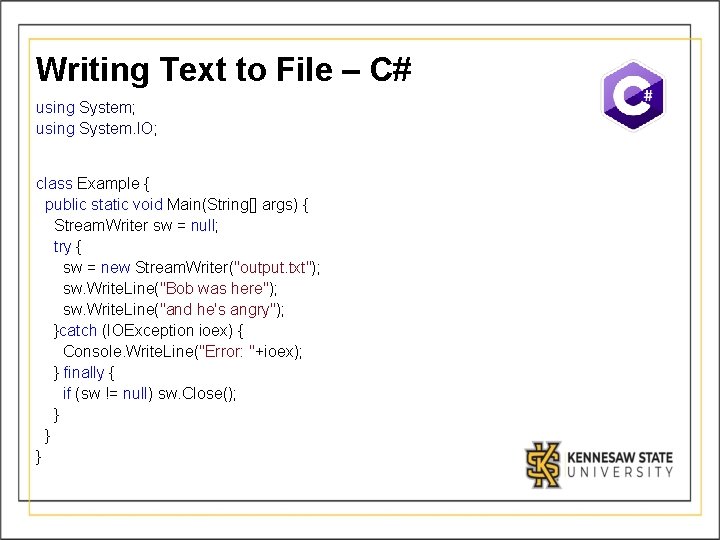 Writing Text to File – C#

C#

using System;
using System.IO;

class Example {
  public static void Main(String[] args) {
    StreamWriter sw = null;
    try {
      sw = new StreamWriter("output.txt");
      sw.WriteLine("Bob was here");
      sw.WriteLine("and he's angry");
    }catch (IOException ioex) {
      Console.WriteLine("Error: "+ioex);
    } finally {
      if (sw != null) sw.Close();
    }
  }
}

KENNESAW STATE
UNIVERSITY